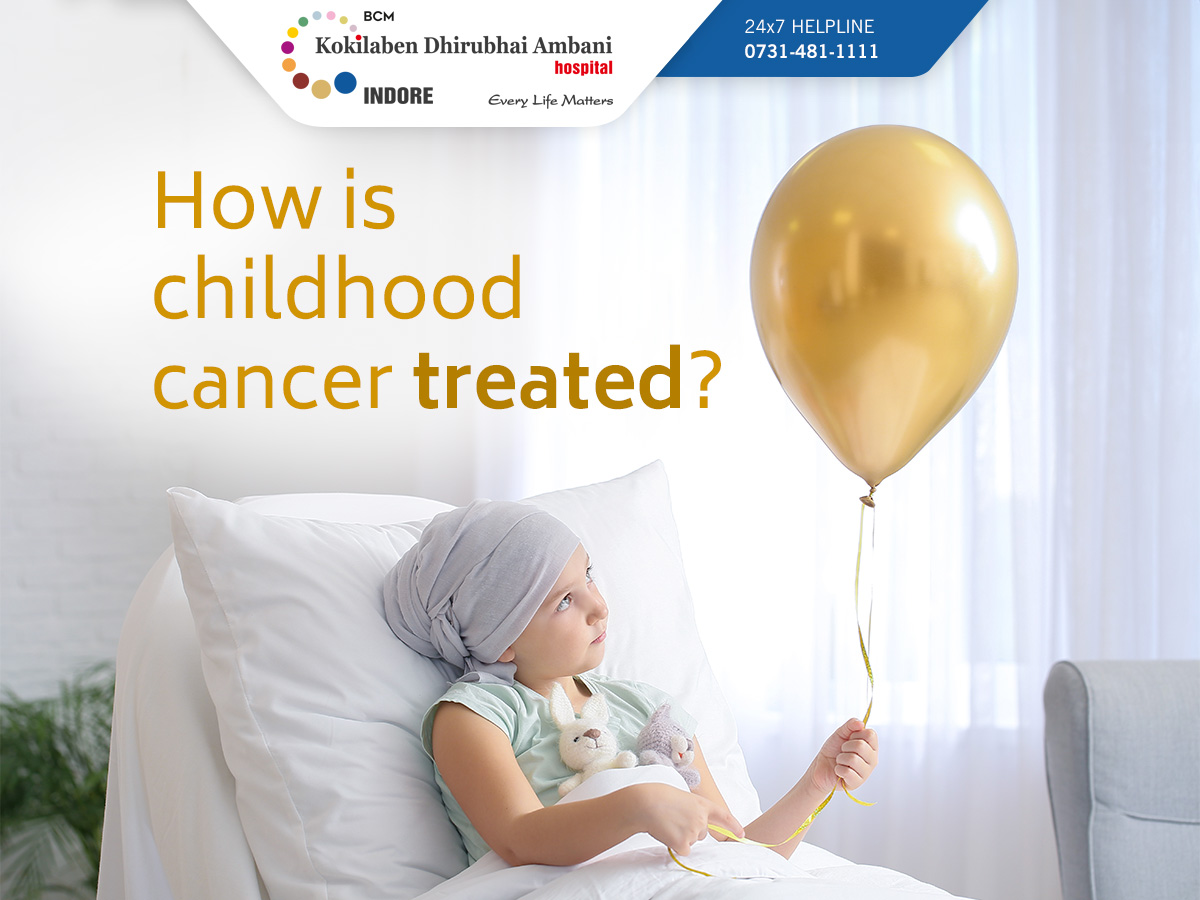 BCM
Kokilaben Dhirubhai Ambani
hospital
INDORE
Every Life Matters

24x7 HELPLINE
0731-481-1111

How is childhood cancer treated?